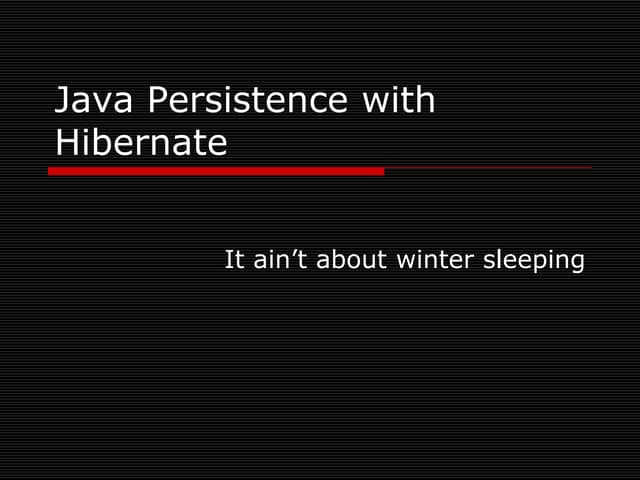 Java Persistence with Hibernate

It ain’t about winter sleeping